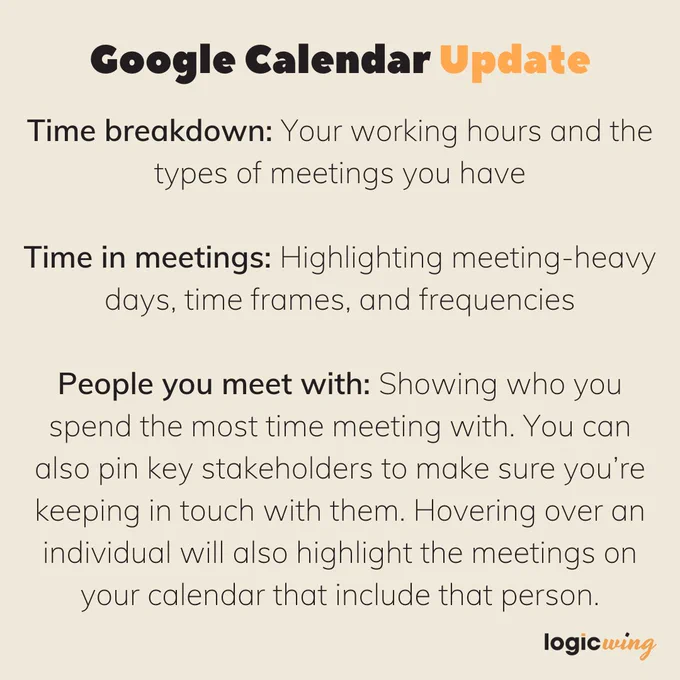 Google Calendar Update

Time breakdown: Your working hours and the types of meetings you have

Time in meetings: Highlighting meeting-heavy days, time frames, and frequencies

People you meet with: Showing who you spend the most time meeting with. You can also pin key stakeholders to make sure you're keeping in touch with them. Hovering over an individual will also highlight the meetings on your calendar that include that person.

logicwing